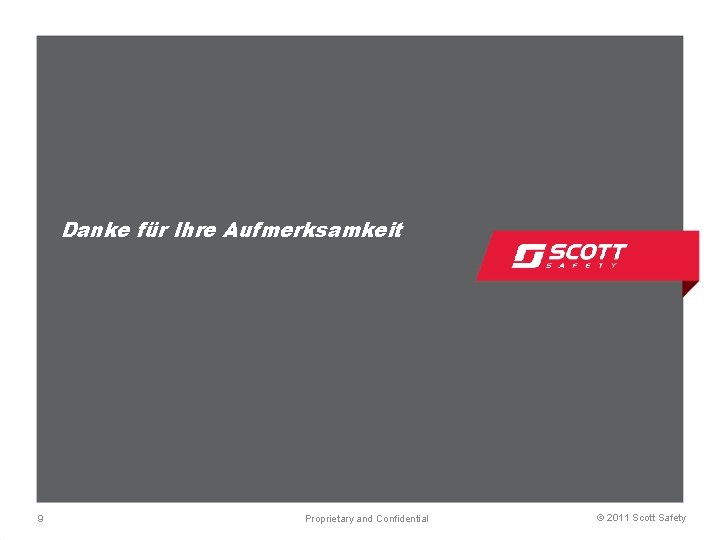 Danke für Ihre Aufmerksamkeit

SCOTT
SAFETY

9

Proprietary and Confidential

© 2011 Scott Safety